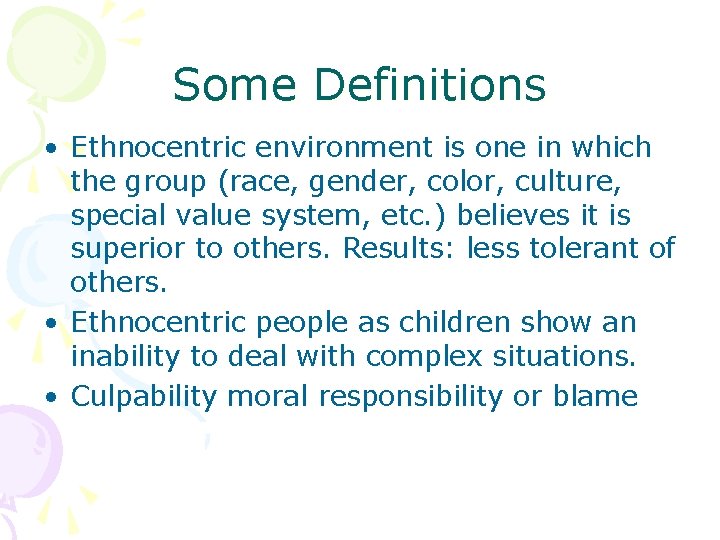 Some Definitions

• Ethnocentric environment is one in which the group (race, gender, color, culture, special value system, etc.) believes it is superior to others. Results: less tolerant of others.
• Ethnocentric people as children show an inability to deal with complex situations.
• Culpability moral responsibility or blame